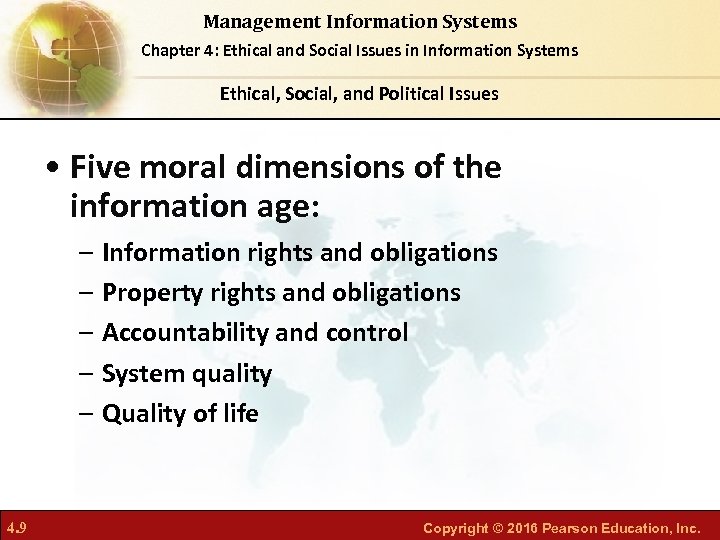 Management Information Systems
Chapter 4: Ethical and Social Issues in Information Systems

Ethical, Social, and Political Issues

• Five moral dimensions of the information age:
– Information rights and obligations
– Property rights and obligations
– Accountability and control
– System quality
– Quality of life

4.9

Copyright © 2016 Pearson Education, Inc.